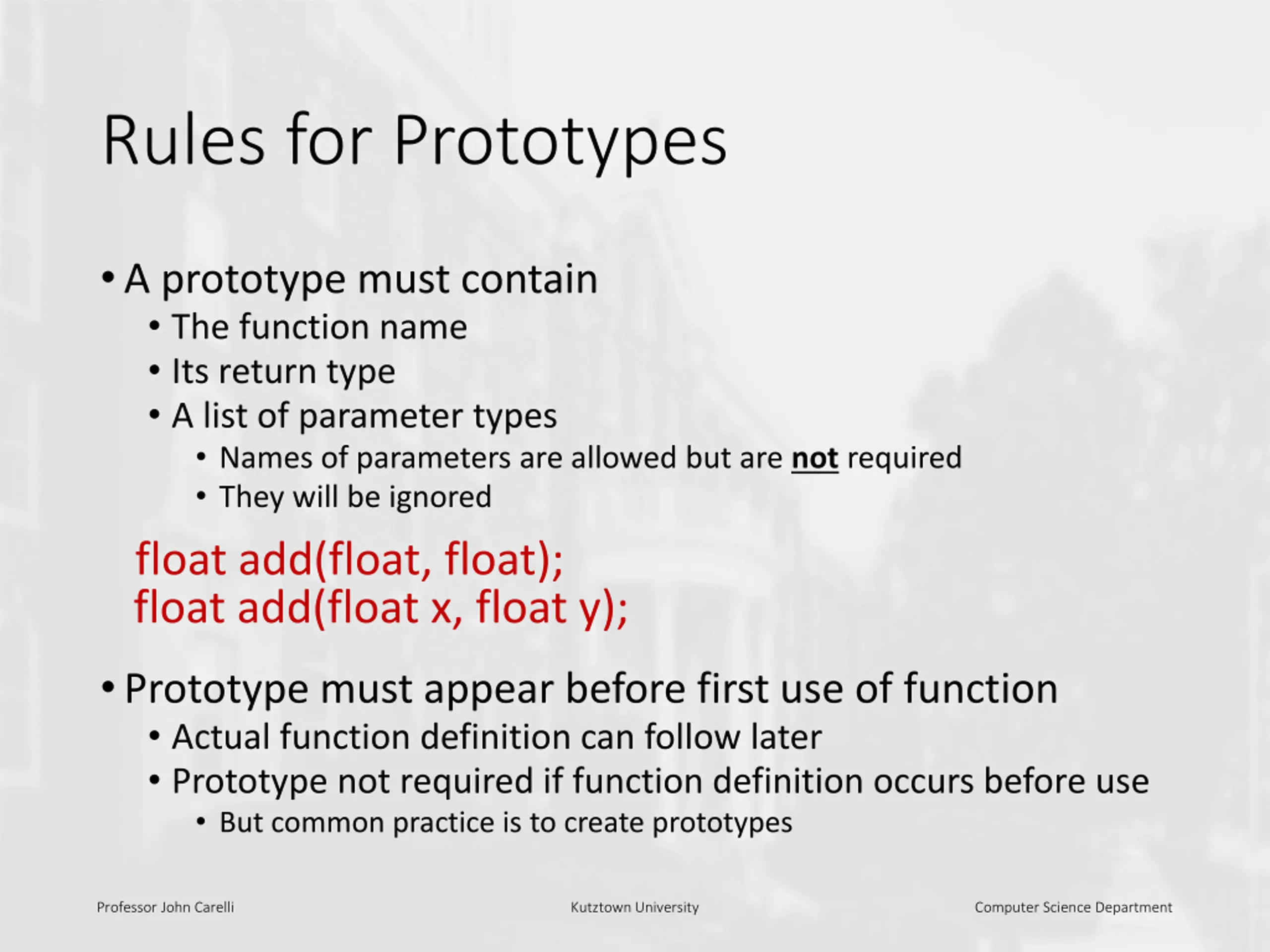 Rules for Prototypes

• A prototype must contain
  • The function name
  • Its return type
  • A list of parameter types
    • Names of parameters are allowed but are not required
    • They will be ignored

float add(float, float);
float add(float x, float y);

• Prototype must appear before first use of function
  • Actual function definition can follow later
  • Prototype not required if function definition occurs before use
    • But common practice is to create prototypes

Professor John Carelli

Kutztown University

Computer Science Department